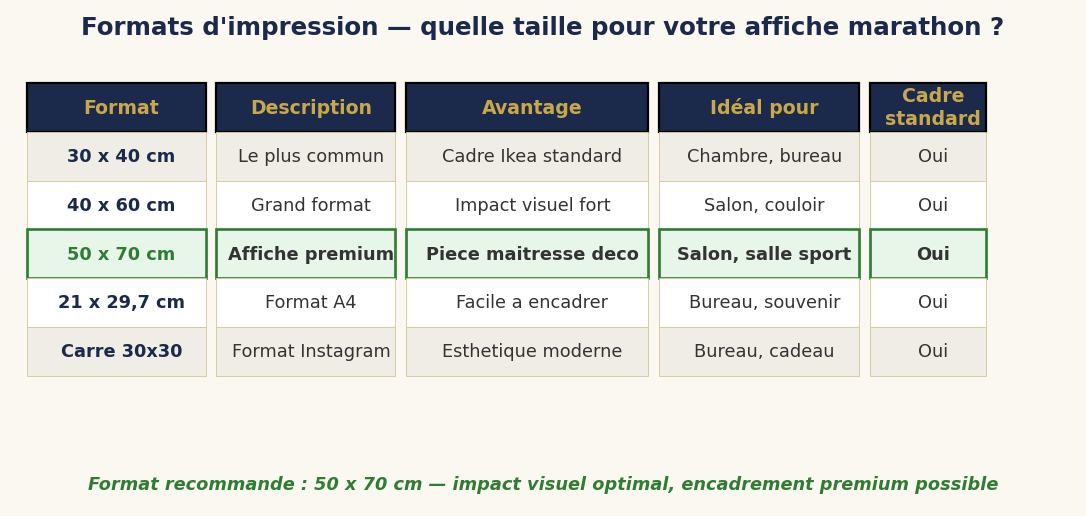 Formats d'impression — quelle taille pour votre affiche marathon ?

| Format | Description | Avantage | Idéal pour | Cadre standard |
|---|---|---|---|---|
| 30 x 40 cm | Le plus commun | Cadre Ikea standard | Chambre, bureau | Oui |
| 40 x 60 cm | Grand format | Impact visuel fort | Salon, couloir | Oui |
| 50 x 70 cm | Affiche premium | Piece maitresse deco | Salon, salle sport | Oui |
| 21 x 29,7 cm | Format A4 | Facile a encadrer | Bureau, souvenir | Oui |
| Carre 30x30 | Format Instagram | Esthetique moderne | Bureau, cadeau | Oui |

Format recommande : 50 x 70 cm — impact visuel optimal, encadrement premium possible